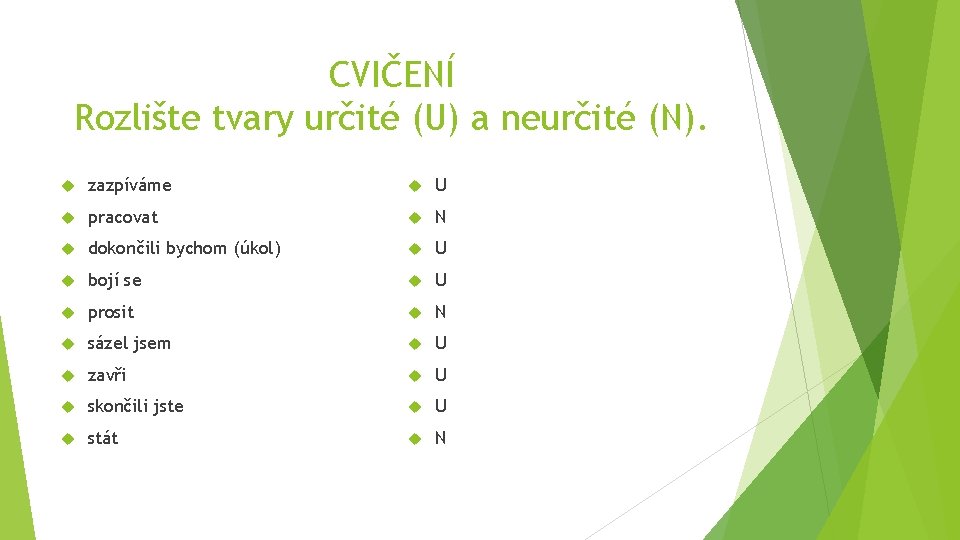 CVIČENÍ
Rozlište tvary určité (U) a neurčité (N).

zazpíváme
pracovat
dokončili bychom (úkol)
bojí se
prosit
sázel jsem
zavři
skončili jste
stát

U
N
U
U
N
U
U
U
N